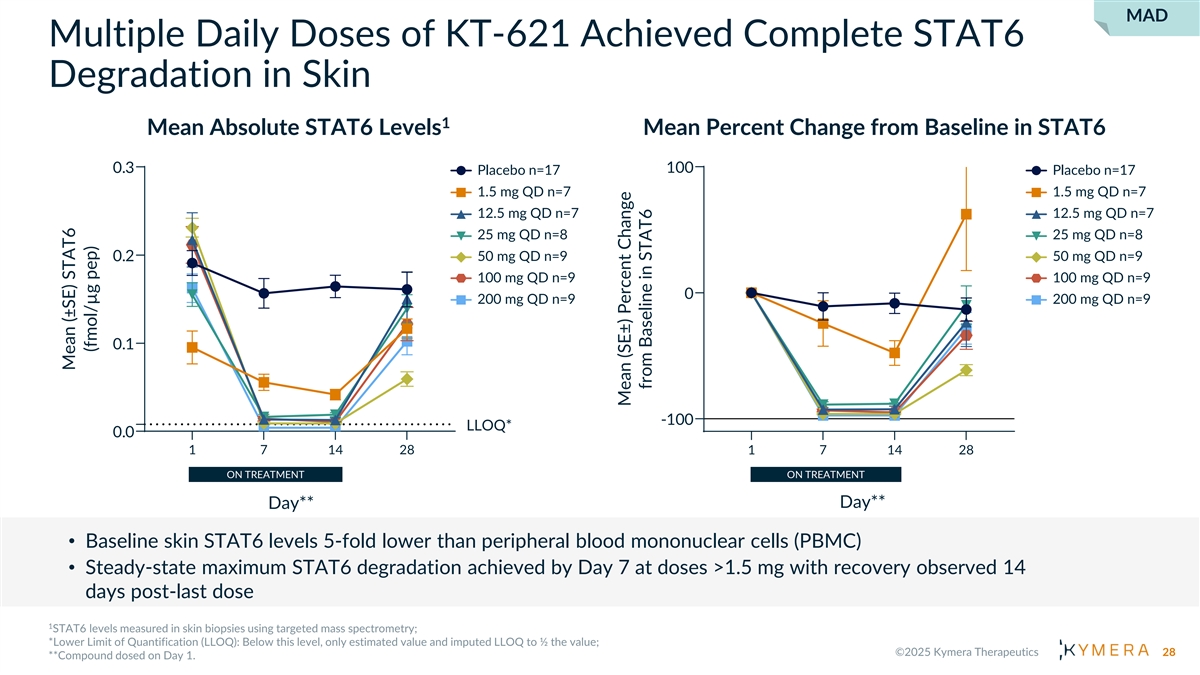 MAD

Multiple Daily Doses of KT-621 Achieved Complete STAT6 Degradation in Skin

Mean Absolute STAT6 Levels$^1$

Mean (±SE) STAT6 (fmol/µg pep)

0.3
0.2
0.1
0.0

Placebo n=17
1.5 mg QD n=7
12.5 mg QD n=7
25 mg QD n=8
50 mg QD n=9
100 mg QD n=9
200 mg QD n=9

LLOQ*

1 7 14 28

ON TREATMENT

Day**

Mean Percent Change from Baseline in STAT6

Mean (SE±) Percent Change from Baseline in STAT6

100
0
-100

Placebo n=17
1.5 mg QD n=7
12.5 mg QD n=7
25 mg QD n=8
50 mg QD n=9
100 mg QD n=9
200 mg QD n=9

1 7 14 28

ON TREATMENT

Day**

• Baseline skin STAT6 levels 5-fold lower than peripheral blood mononuclear cells (PBMC)
• Steady-state maximum STAT6 degradation achieved by Day 7 at doses >1.5 mg with recovery observed 14 days post-last dose

$^1$STAT6 levels measured in skin biopsies using targeted mass spectrometry;
*Lower Limit of Quantification (LLOQ): Below this level, only estimated value and imputed LLOQ to ½ the value;
**Compound dosed on Day 1.

©2025 Kymera Therapeutics KYMERA 28